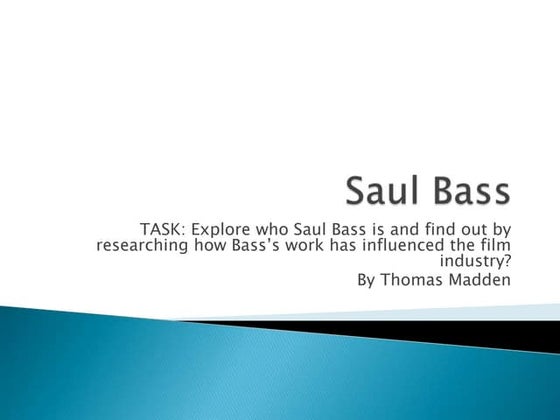 Saul Bass

TASK: Explore who Saul Bass is and find out by researching how Bass's work has influenced the film industry?

By Thomas Madden